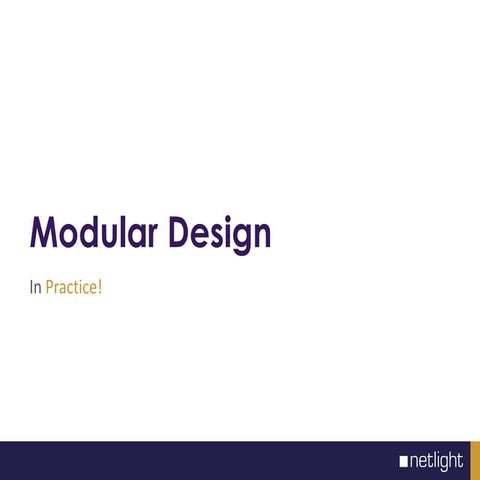 Modular Design

In Practice!

netlight